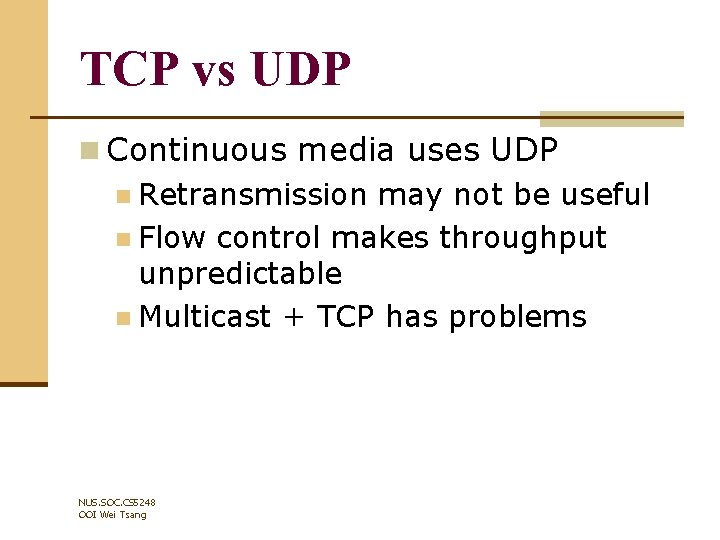 TCP vs UDP

Continuous media uses UDP

Retransmission may not be useful

Flow control makes throughput unpredictable

Multicast + TCP has problems

NUS.SOC.CS5248
OOI Wei Tsang